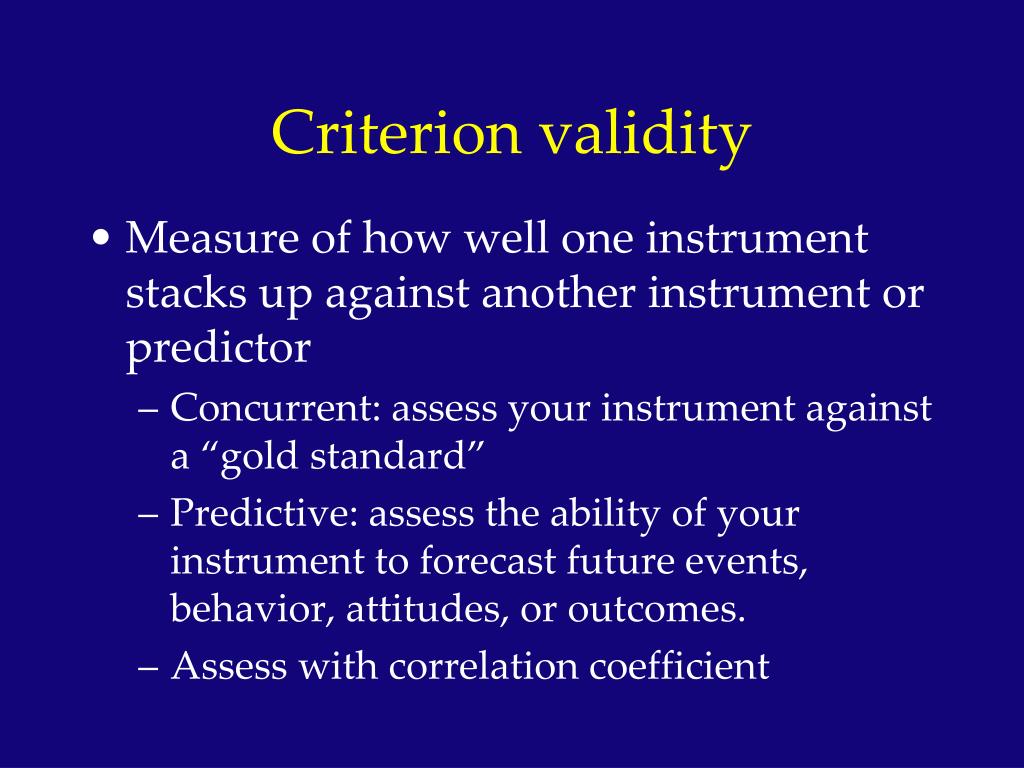 Criterion validity

• Measure of how well one instrument stacks up against another instrument or predictor

– Concurrent: assess your instrument against a “gold standard”

– Predictive: assess the ability of your instrument to forecast future events, behavior, attitudes, or outcomes.

– Assess with correlation coefficient